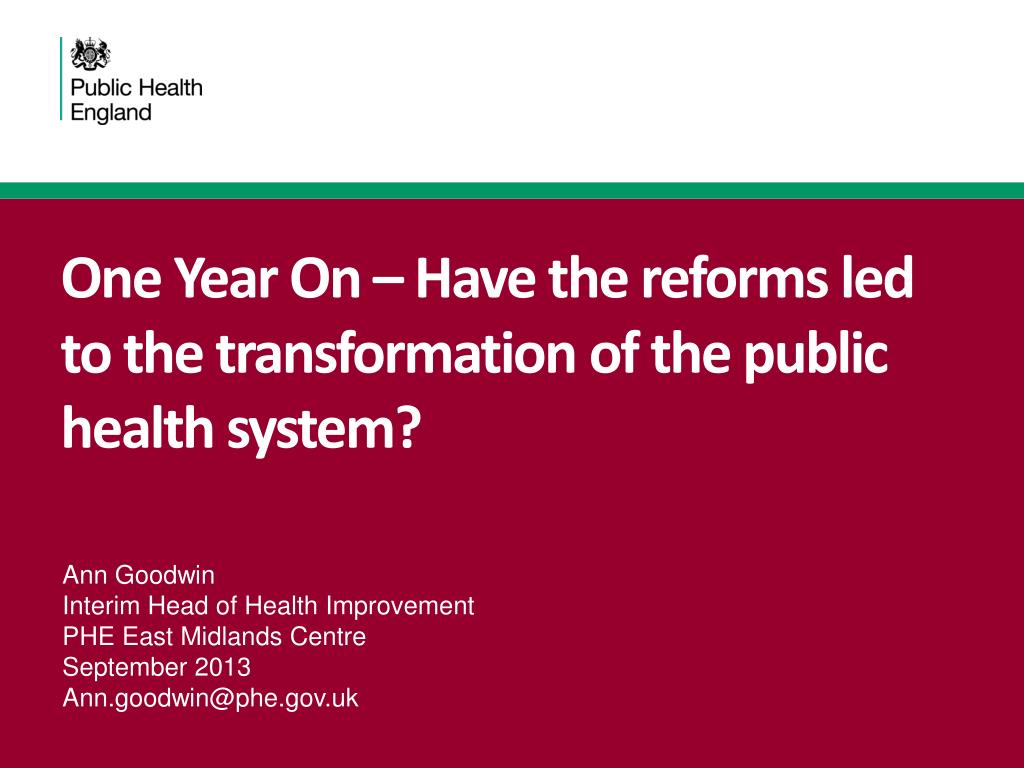 Public Health
England

One Year On – Have the reforms led to the transformation of the public health system?

Ann Goodwin
Interim Head of Health Improvement
PHE East Midlands Centre
September 2013
Ann.goodwin@phe.gov.uk